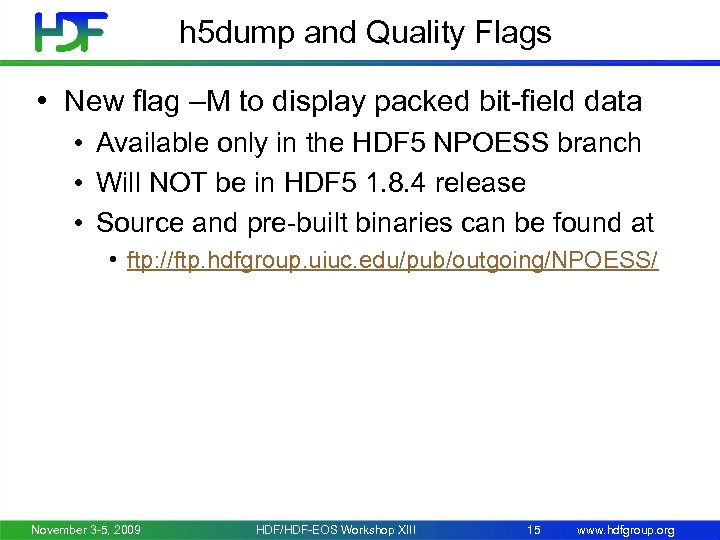 HDF

h5dump and Quality Flags

• New flag –M to display packed bit-field data
  • Available only in the HDF5 NPOESS branch
  • Will NOT be in HDF5 1.8.4 release
  • Source and pre-built binaries can be found at
    • ftp://ftp.hdfgroup.uiuc.edu/pub/outgoing/NPOESS/

November 3-5, 2009 HDF/HDF-EOS Workshop XIII 15 www.hdfgroup.org